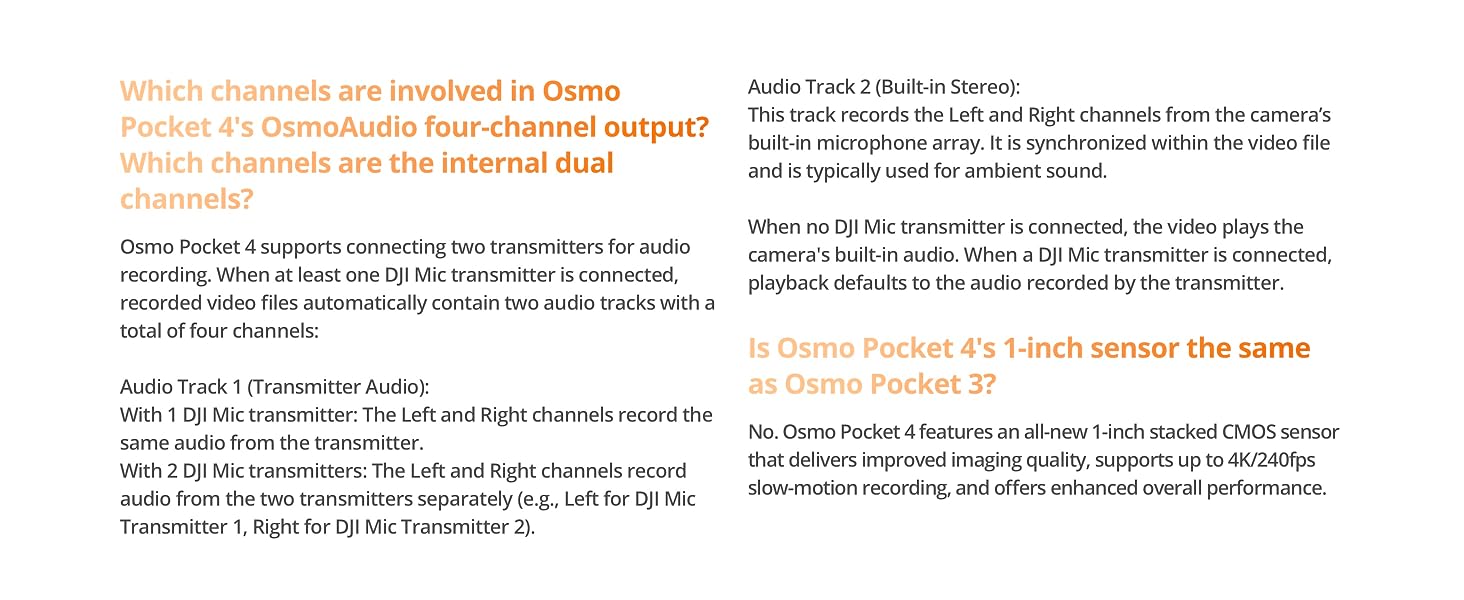 Which channels are involved in Osmo Pocket 4's OsmoAudio four-channel output? Which channels are the internal dual channels?

Osmo Pocket 4 supports connecting two transmitters for audio recording. When at least one DJI Mic transmitter is connected, recorded video files automatically contain two audio tracks with a total of four channels:

Audio Track 1 (Transmitter Audio):
With 1 DJI Mic transmitter: The Left and Right channels record the same audio from the transmitter.
With 2 DJI Mic transmitters: The Left and Right channels record audio from the two transmitters separately (e.g., Left for DJI Mic Transmitter 1, Right for DJI Mic Transmitter 2).

Audio Track 2 (Built-in Stereo):
This track records the Left and Right channels from the camera's built-in microphone array. It is synchronized within the video file and is typically used for ambient sound.

When no DJI Mic transmitter is connected, the video plays the camera's built-in audio. When a DJI Mic transmitter is connected, playback defaults to the audio recorded by the transmitter.

Is Osmo Pocket 4's 1-inch sensor the same as Osmo Pocket 3?

No. Osmo Pocket 4 features an all-new 1-inch stacked CMOS sensor that delivers improved imaging quality, supports up to 4K/240fps slow-motion recording, and offers enhanced overall performance.